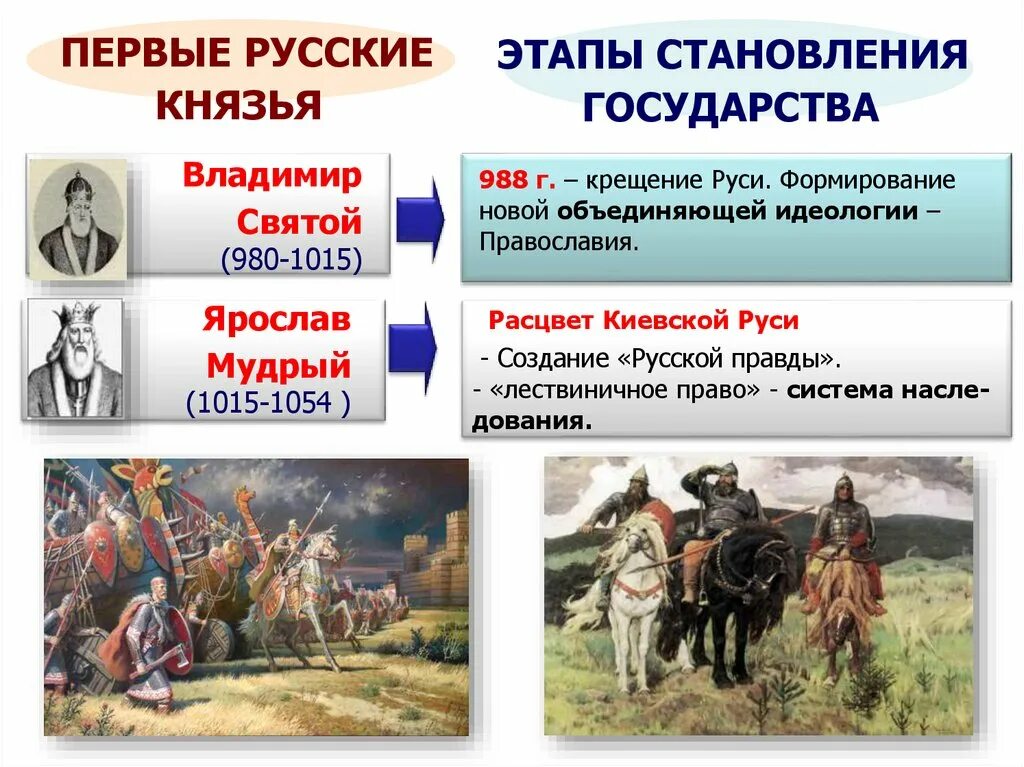 ПЕРВЫЕ РУССКИЕ КНЯЗЬЯ

ЭТАПЫ СТАНОВЛЕНИЯ ГОСУДАРСТВА

Владимир Святой (980-1015)

988 г. – крещение Руси. Формирование новой объединяющей идеологии – Православия.

Ярослав Мудрый (1015-1054 )

Расцвет Киевской Руси

- Создание «Русской правды».
- «лествиничное право» - система наследования.